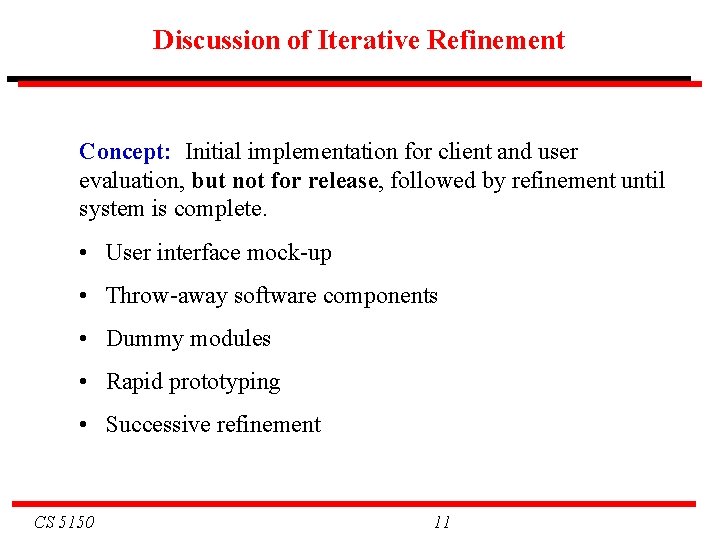 Discussion of Iterative Refinement

Concept: Initial implementation for client and user evaluation, but not for release, followed by refinement until system is complete.

• User interface mock-up

• Throw-away software components

• Dummy modules

• Rapid prototyping

• Successive refinement

CS 5150

11